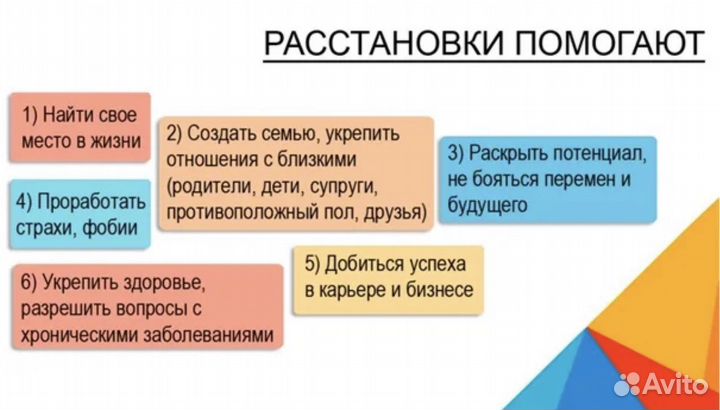 РАССТАНОВКИ ПОМОГАЮТ

1) Найти свое место в жизни

2) Создать семью, укрепить отношения с близкими (родители, дети, супруги, противоположный пол, друзья)

3) Раскрыть потенциал, не бояться перемен и будущего

4) Проработать страхи, фобии

5) Добиться успеха в карьере и бизнесе

6) Укрепить здоровье, разрешить вопросы с хроническими заболеваниями

Avito